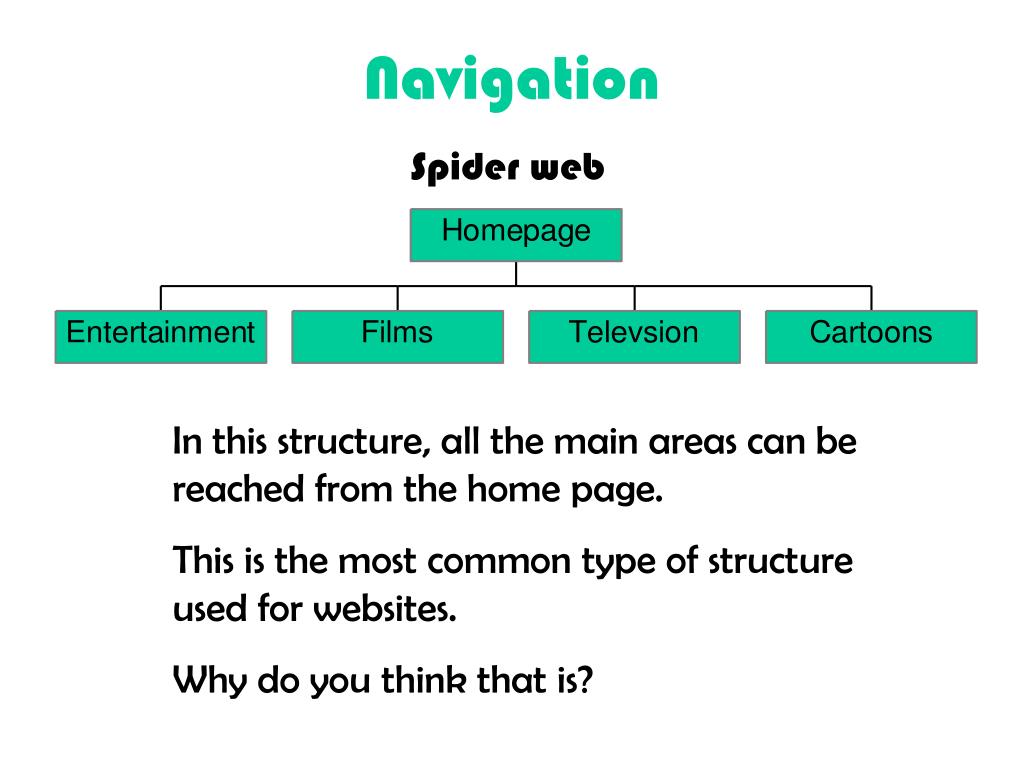 Navigation

Spider web

Homepage

Entertainment

Films

Televsion

Cartoons

In this structure, all the main areas can be reached from the home page.

This is the most common type of structure used for websites.

Why do you think that is?